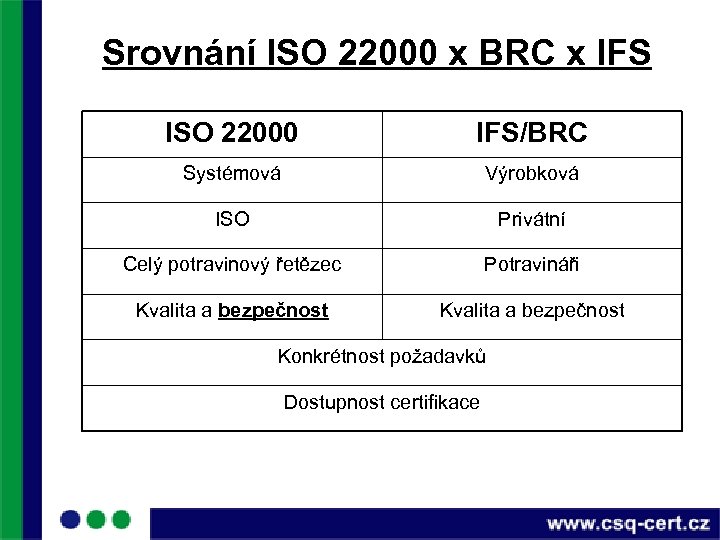 Srovnání ISO 22000 x BRC x IFS

| ISO 22000 | IFS/BRC |
|---|---|
| Systémová | Výrobková |
| ISO | Privátní |
| Celý potravinový řetězec | Potravináři |
| Kvalita a bezpečnost | Kvalita a bezpečnost |
| Konkrétnost požadavků | |
| Dostupnost certifikace | |

www.csq-cert.cz